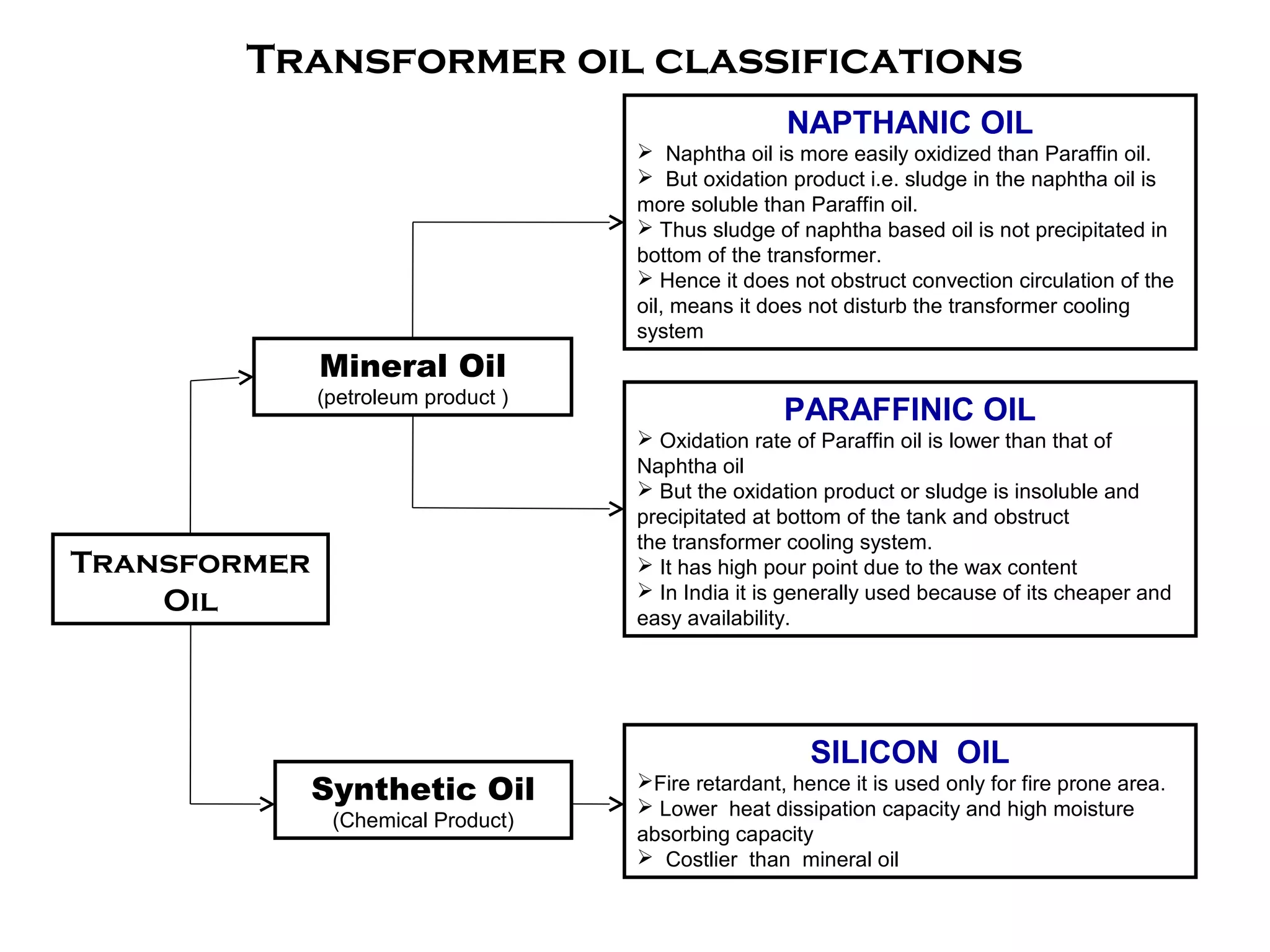 TRANSFORMER OIL CLASSIFICATIONS

TRANSFORMER OIL

Mineral Oil
(petroleum product )

Synthetic Oil
(Chemical Product)

NAPTHANIC OIL
➢ Naphtha oil is more easily oxidized than Paraffin oil.
➢ But oxidation product i.e. sludge in the naphtha oil is more soluble than Paraffin oil.
➢ Thus sludge of naphtha based oil is not precipitated in bottom of the transformer.
➢ Hence it does not obstruct convection circulation of the oil, means it does not disturb the transformer cooling system

PARAFFINIC OIL
➢ Oxidation rate of Paraffin oil is lower than that of Naphtha oil
➢ But the oxidation product or sludge is insoluble and precipitated at bottom of the tank and obstruct the transformer cooling system.
➢ It has high pour point due to the wax content
➢ In India it is generally used because of its cheaper and easy availability.

SILICON OIL
➢Fire retardant, hence it is used only for fire prone area.
➢ Lower heat dissipation capacity and high moisture absorbing capacity
➢ Costlier than mineral oil